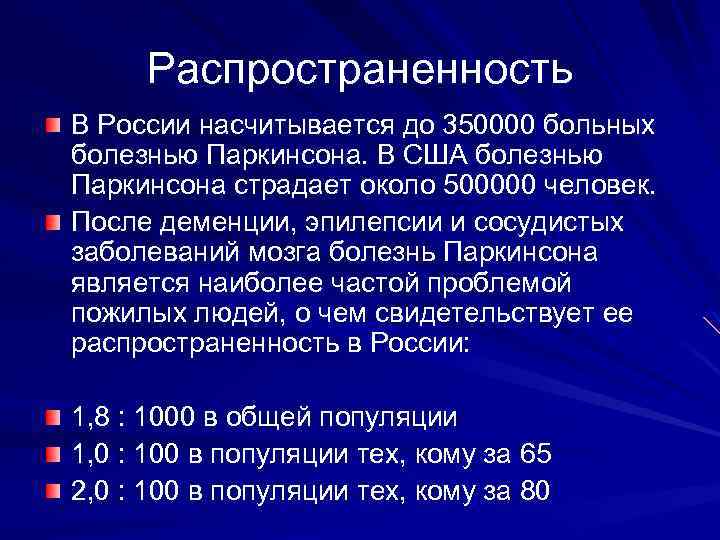 Распространенность

В России насчитывается до 350000 больных болезнью Паркинсона. В США болезнью Паркинсона страдает около 500000 человек.

После деменции, эпилепсии и сосудистых заболеваний мозга болезнь Паркинсона является наиболее частой проблемой пожилых людей, о чем свидетельствует ее распространенность в России:

1,8 : 1000 в общей популяции

1,0 : 100 в популяции тех, кому за 65

2,0 : 100 в популяции тех, кому за 80